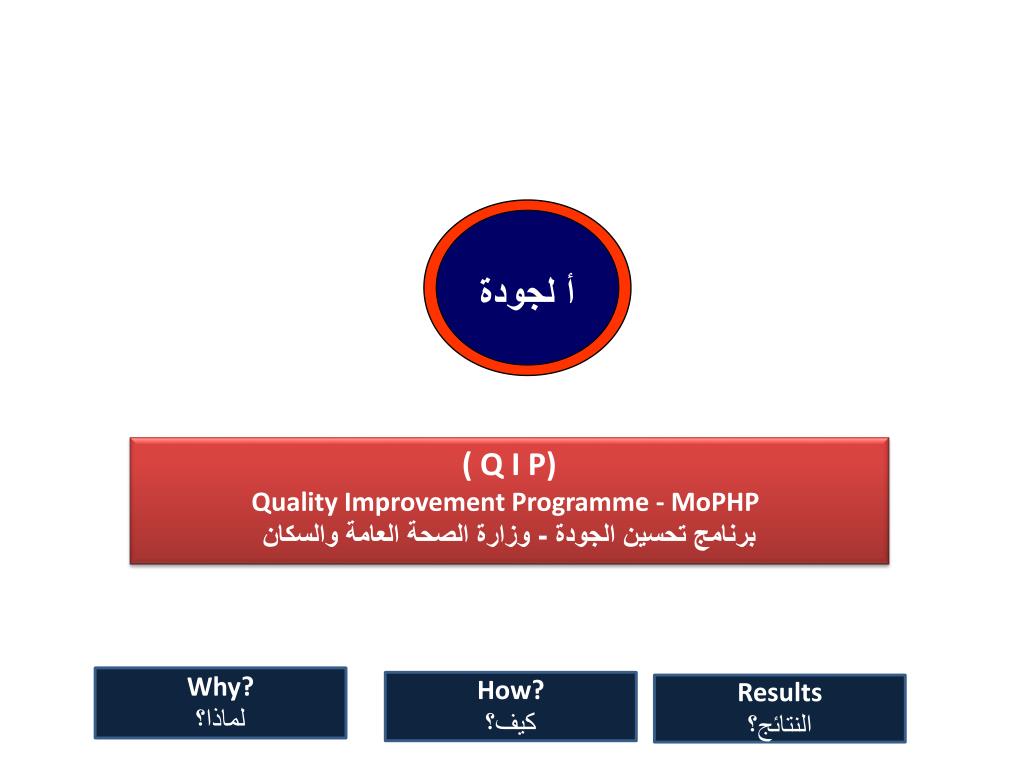 أ لجودة

( Q I P)
Quality Improvement Programme - MoPHP
برنامج تحسين الجودة - وزارة الصحة العامة والسكان

Why?
لماذا؟

How?
كيف؟

Results
النتائج؟